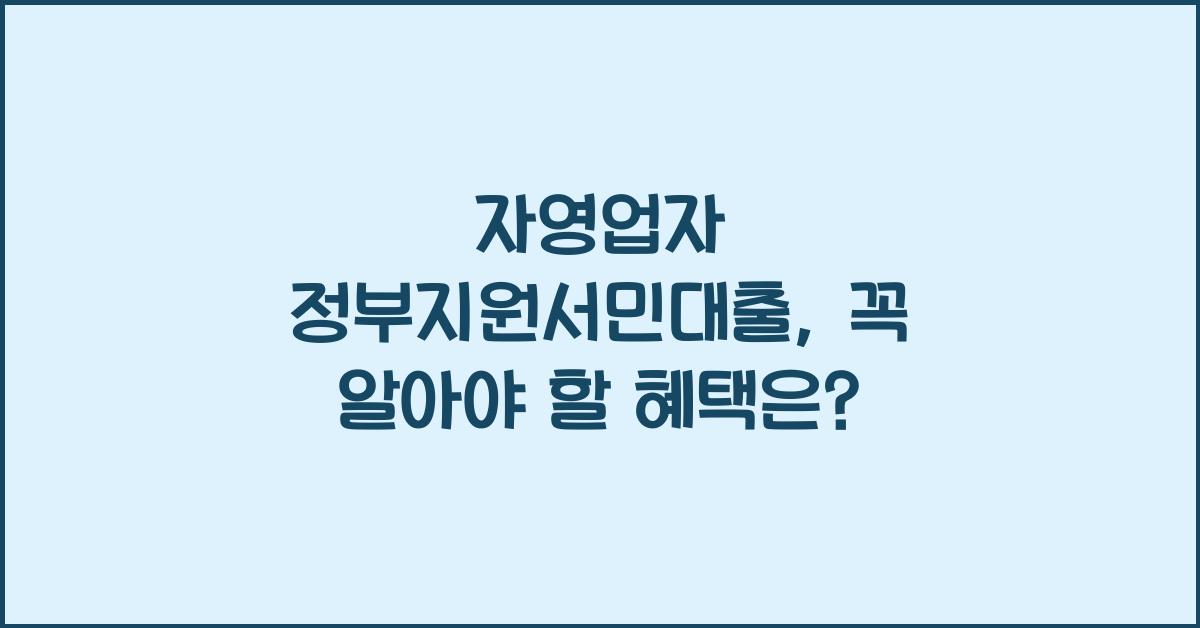 자영업자 정부지원서민대출, 꼭 알아야 할 혜택은?